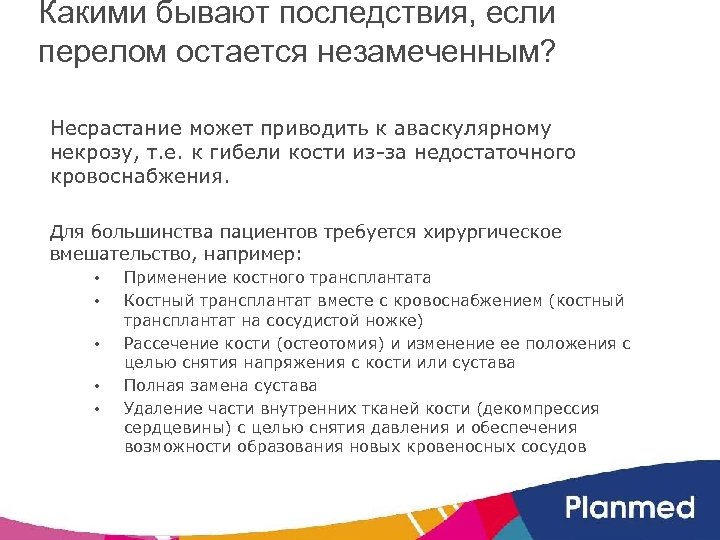 Какими бывают последствия, если перелом остается незамеченным?

Несрастание может приводить к аваскулярному некрозу, т.е. к гибели кости из-за недостаточного кровоснабжения.

Для большинства пациентов требуется хирургическое вмешательство, например:

• Применение костного трансплантата
• Костный трансплантат вместе с кровоснабжением (костный трансплантат на сосудистой ножке)
• Рассечение кости (остеотомия) и изменение ее положения с целью снятия напряжения с кости или сустава
• Полная замена сустава
• Удаление части внутренних тканей кости (декомпрессия сердцевины) с целью снятия давления и обеспечения возможности образования новых кровеносных сосудов

Planmed